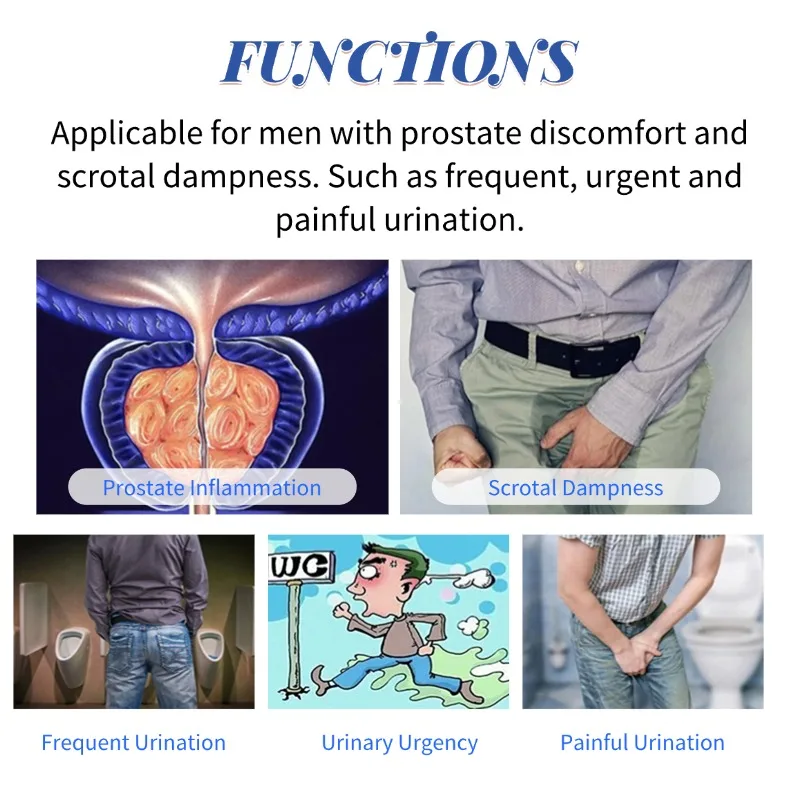 FUNCTIONS

Applicable for men with prostate discomfort and scrotal dampness. Such as frequent, urgent and painful urination.

Prostate Inflammation

Scrotal Dampness

WC

Frequent Urination

Urinary Urgency

Painful Urination